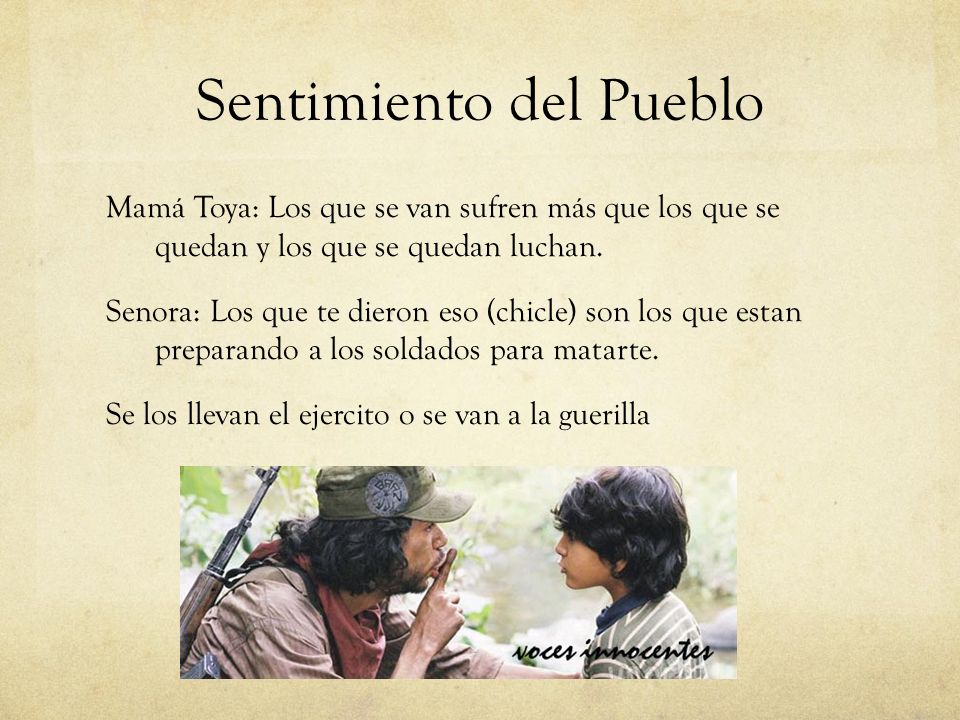 Sentimiento del Pueblo

Mamá Toya: Los que se van sufren más que los que se quedan y los que se quedan luchan.

Senora: Los que te dieron eso (chicle) son los que estan preparando a los soldados para matarte.

Se los llevan el ejercito o se van a la guerilla

voces innocentes